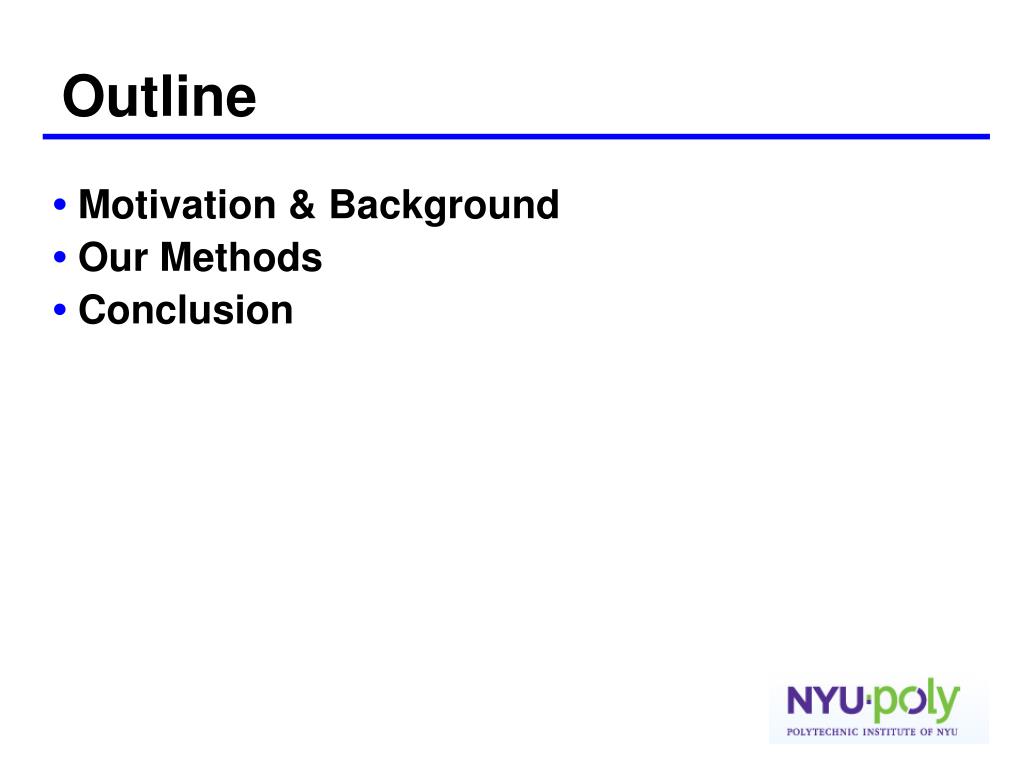 Outline

• Motivation & Background
• Our Methods
• Conclusion

NYU·poly
POLYTECHNIC INSTITUTE OF NYU